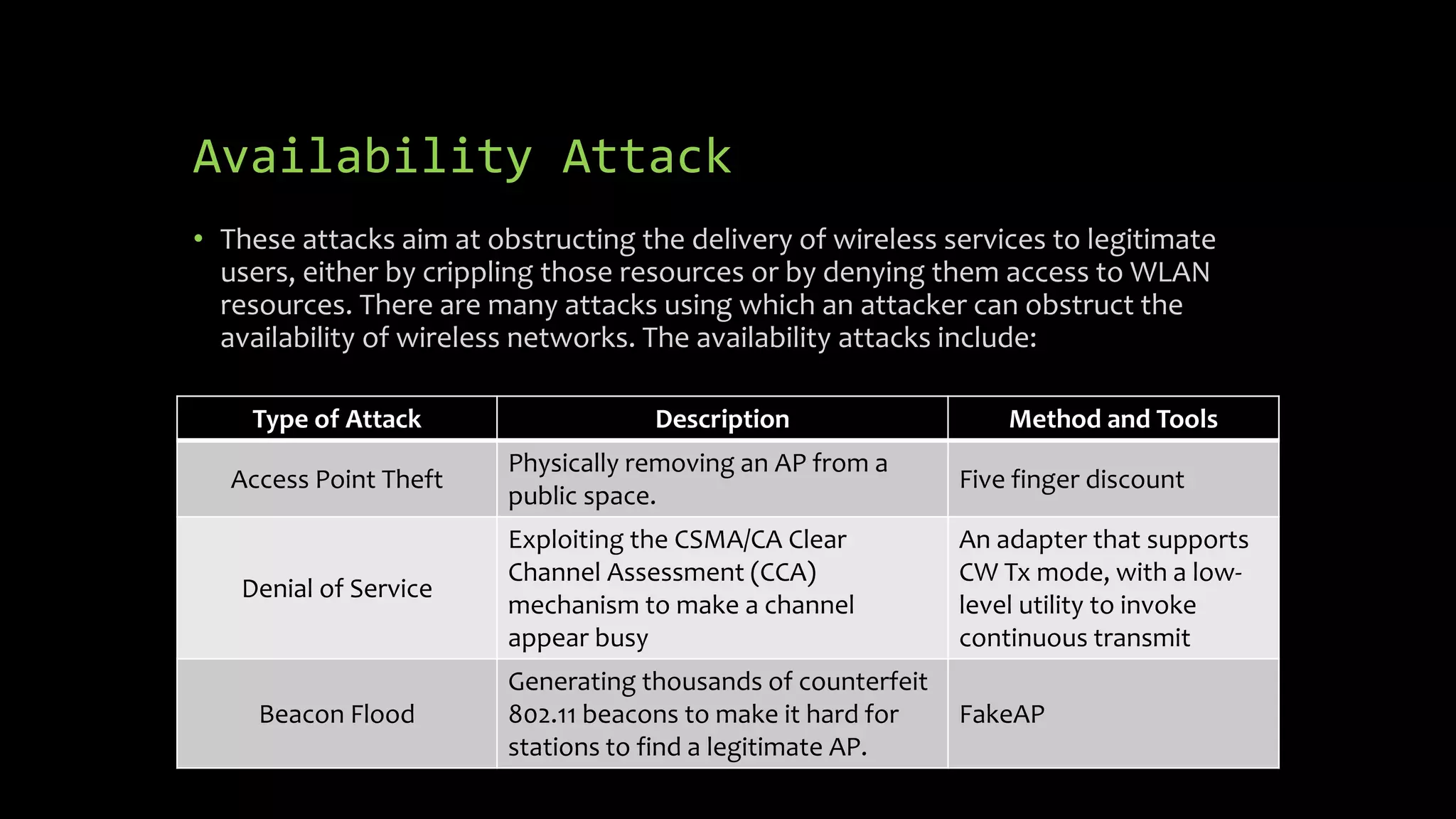 Availability Attack

• These attacks aim at obstructing the delivery of wireless services to legitimate users, either by crippling those resources or by denying them access to WLAN resources. There are many attacks using which an attacker can obstruct the availability of wireless networks. The availability attacks include:

| Type of Attack | Description | Method and Tools |
|---|---|---|
| Access Point Theft | Physically removing an AP from a public space. | Five finger discount |
| Denial of Service | Exploiting the CSMA/CA Clear Channel Assessment (CCA) mechanism to make a channel appear busy | An adapter that supports CW Tx mode, with a low-level utility to invoke continuous transmit |
| Beacon Flood | Generating thousands of counterfeit 802.11 beacons to make it hard for stations to find a legitimate AP. | FakeAP |